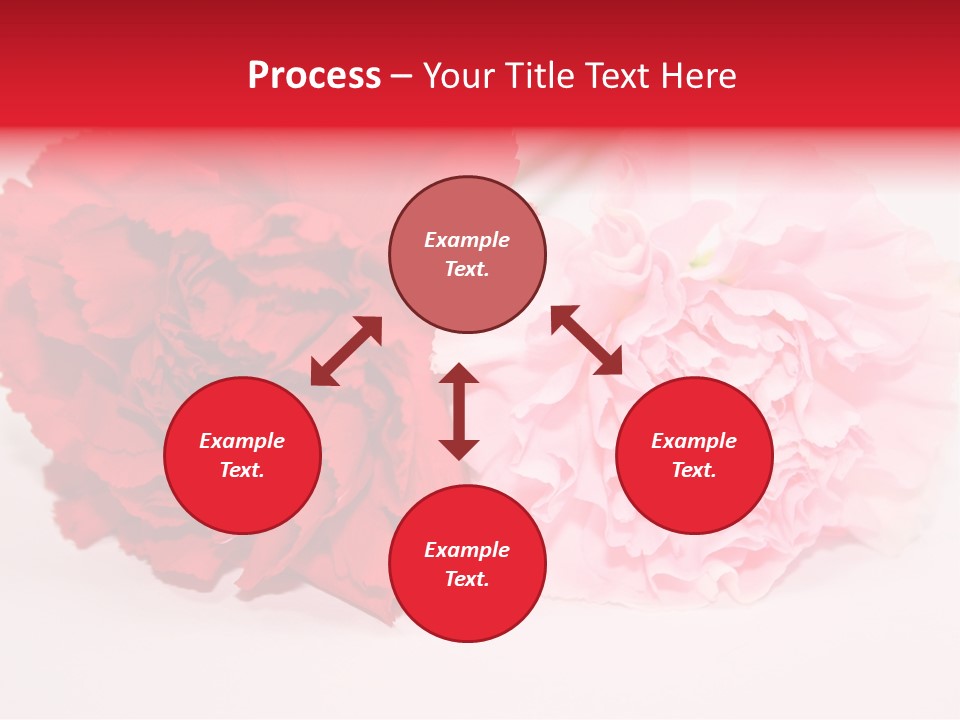 Process – Your Title Text Here

Example Text.

Example Text.

Example Text.

Example Text.